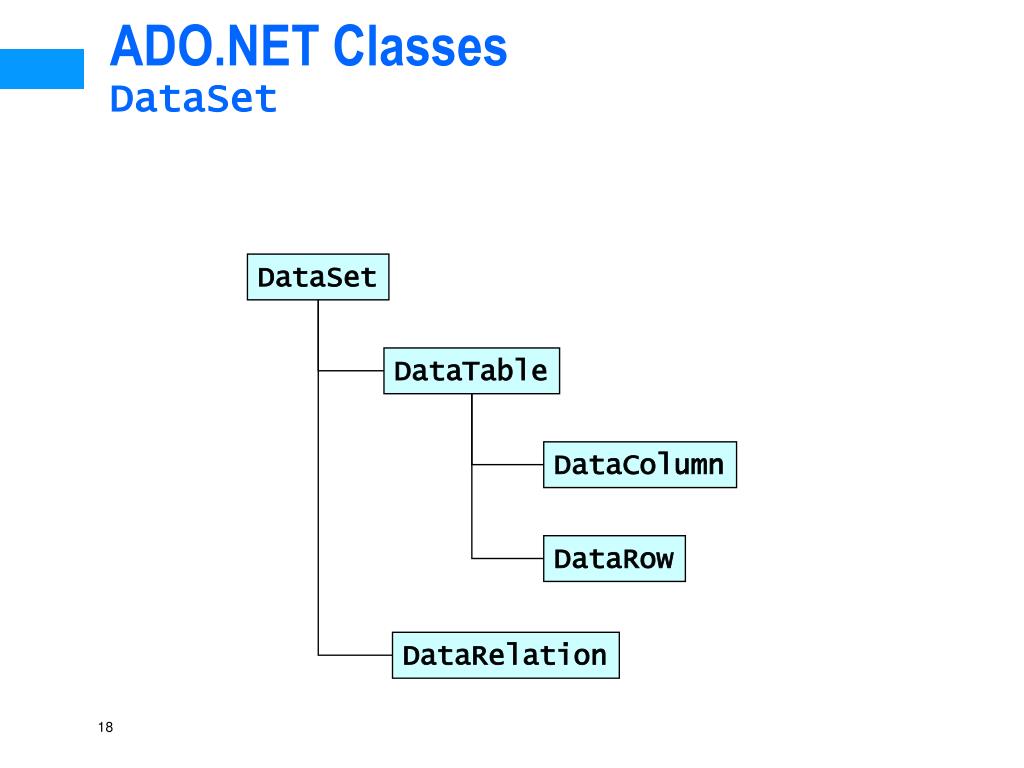 ADO.NET Classes
DataSet

DataSet

DataTable

DataColumn

DataRow

DataRelation

18